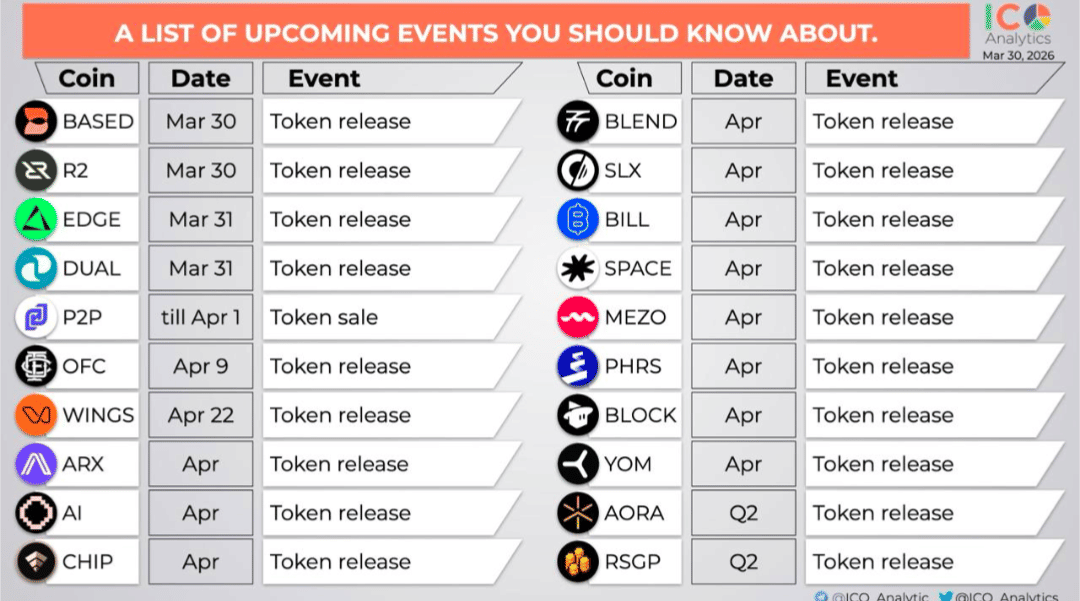 A LIST OF UPCOMING EVENTS YOU SHOULD KNOW ABOUT.

ICO Analytics
Mar 30, 2026

| Coin | Date | Event |
|---|---|---|
| BASED | Mar 30 | Token release |
| R2 | Mar 30 | Token release |
| EDGE | Mar 31 | Token release |
| DUAL | Mar 31 | Token release |
| P2P | till Apr 1 | Token sale |
| OFC | Apr 9 | Token release |
| WINGS | Apr 22 | Token release |
| ARX | Apr | Token release |
| AI | Apr | Token release |
| CHIP | Apr | Token release |

| Coin | Date | Event |
|---|---|---|
| BLEND | Apr | Token release |
| SLX | Apr | Token release |
| BILL | Apr | Token release |
| SPACE | Apr | Token release |
| MEZO | Apr | Token release |
| PHRS | Apr | Token release |
| BLOCK | Apr | Token release |
| YOM | Apr | Token release |
| AORA | Q2 | Token release |
| RSGP | Q2 | Token release |

@ICO_Analytic @ICO_Analytics